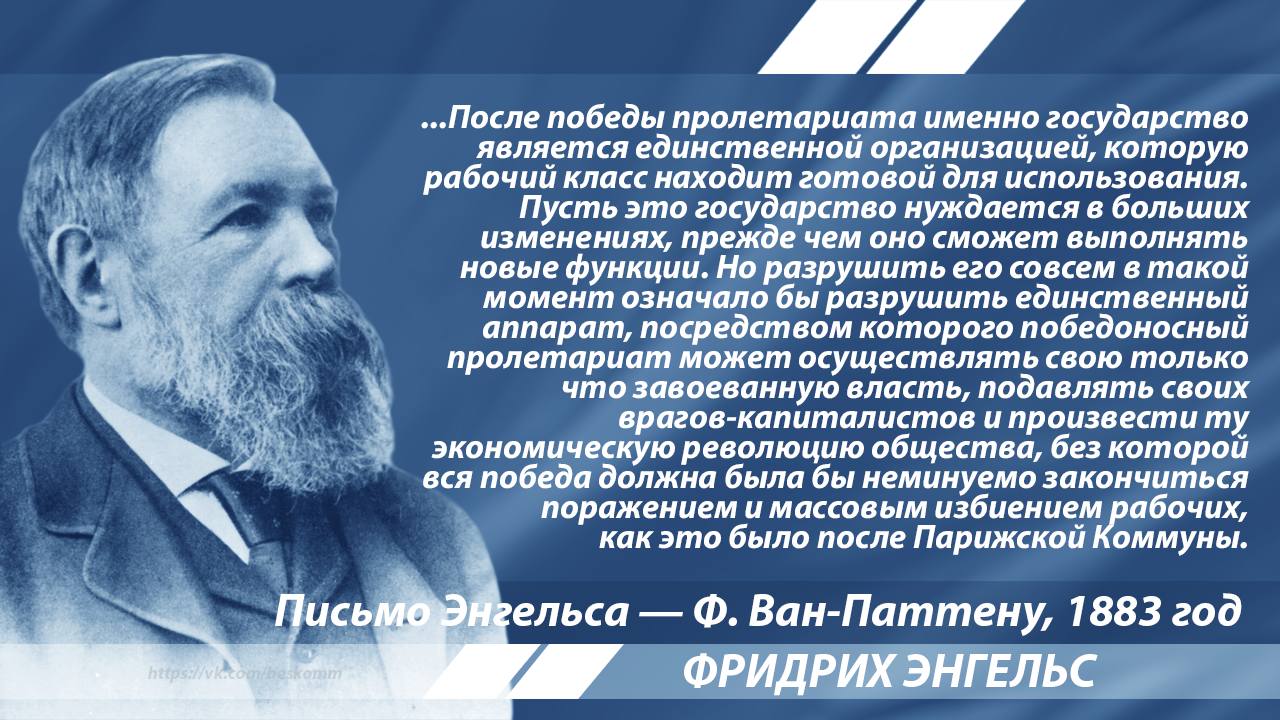 ...После победы пролетариата именно государство является единственной организацией, которую рабочий класс находит готовой для использования. Пусть это государство нуждается в больших изменениях, прежде чем оно сможет выполнять новые функции. Но разрушить его совсем в такой момент означало бы разрушить единственный аппарат, посредством которого победоносный пролетариат может осуществлять свою только что завоеванную власть, подавлять своих врагов-капиталистов и произвести ту экономическую революцию общества, без которой вся победа должна была бы неминуемо закончиться поражением и массовым избиением рабочих, как это было после Парижской Коммуны.

Письмо Энгельса — Ф. Ван-Паттену, 1883 год

https://vk.com/beskomm

ФРИДРИХ ЭНГЕЛЬС